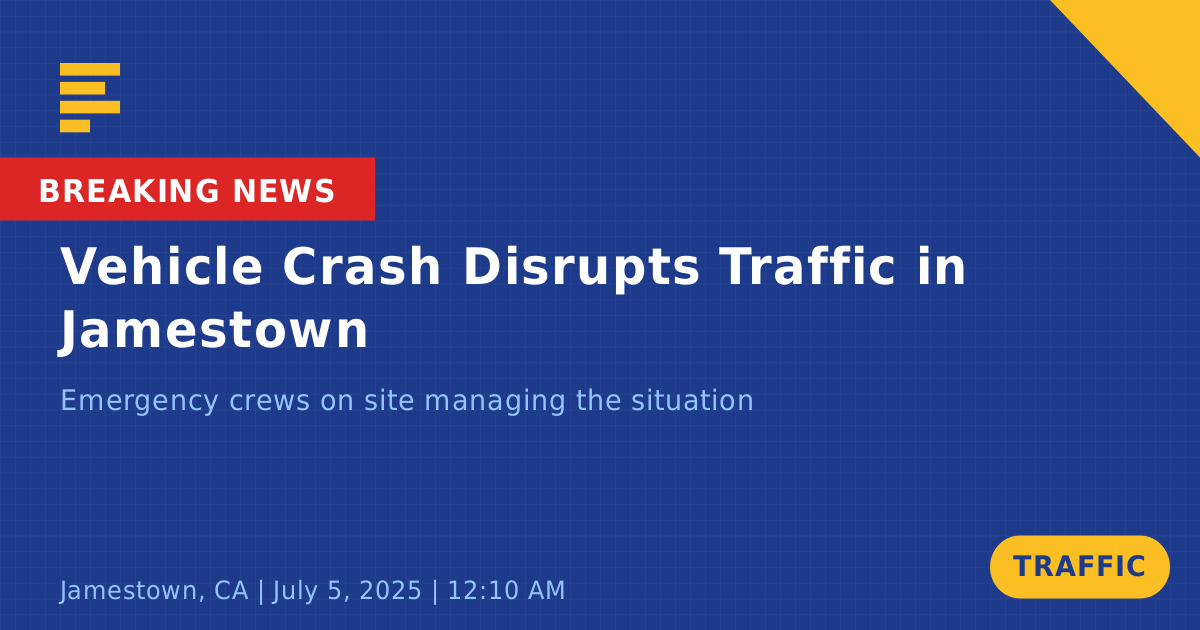 BREAKING NEWS

Vehicle Crash Disrupts Traffic in Jamestown

Emergency crews on site managing the situation

Jamestown, CA | July 5, 2025 | 12:10 AM

TRAFFIC